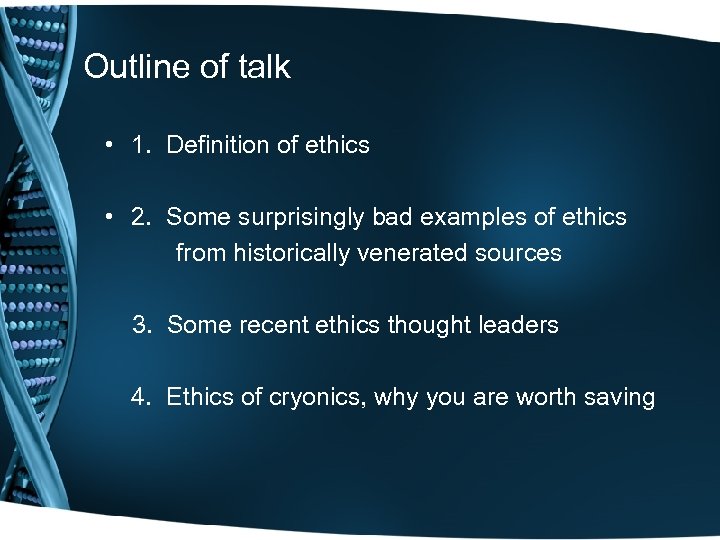 Outline of talk

• 1. Definition of ethics

• 2. Some surprisingly bad examples of ethics from historically venerated sources

3. Some recent ethics thought leaders

4. Ethics of cryonics, why you are worth saving